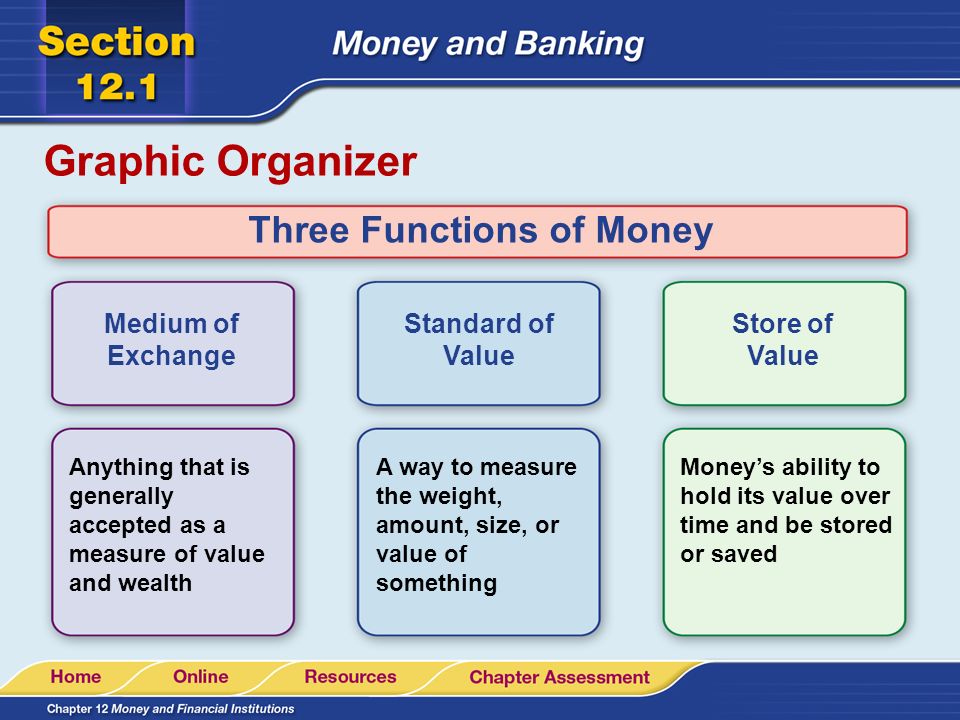 Section 12.1

Money and Banking

Graphic Organizer

Three Functions of Money

Medium of Exchange

Standard of Value

Store of Value

Anything that is generally accepted as a measure of value and wealth

A way to measure the weight, amount, size, or value of something

Money's ability to hold its value over time and be stored or saved

Home

Online

Resources

Chapter Assessment

Chapter 12 Money and Financial Institutions